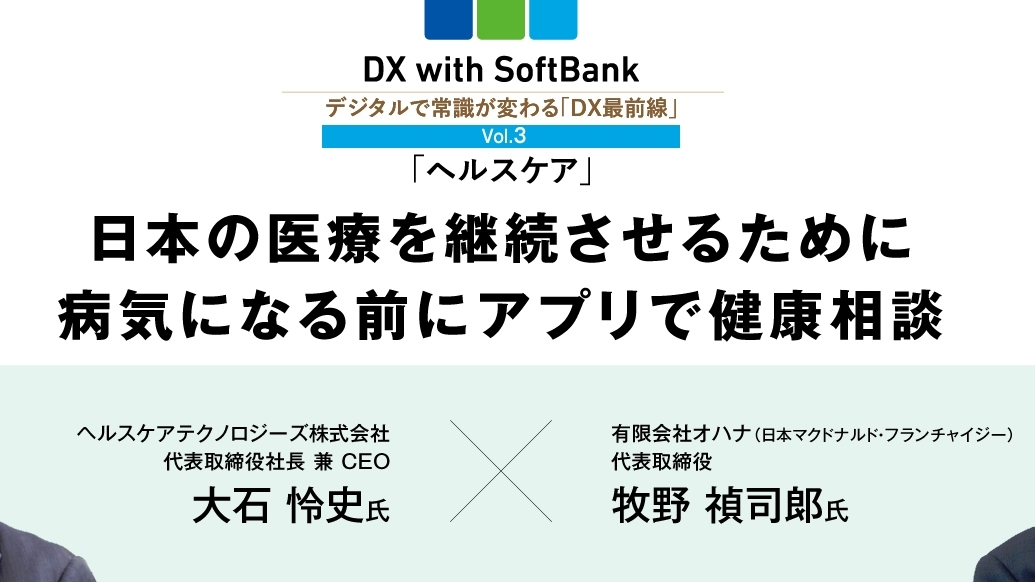 DX with SoftBank

デジタルで常識が変わる「DX最前線」

Vol.3

「ヘルスケア」

日本の医療を継続させるために
病気になる前にアプリで健康相談

ヘルスケアテクノロジーズ株式会社
代表取締役社長 兼 CEO
大石 怜史氏

有限会社オハナ（日本マクドナルド・フランチャイジー）
代表取締役
牧野 禎司郎氏